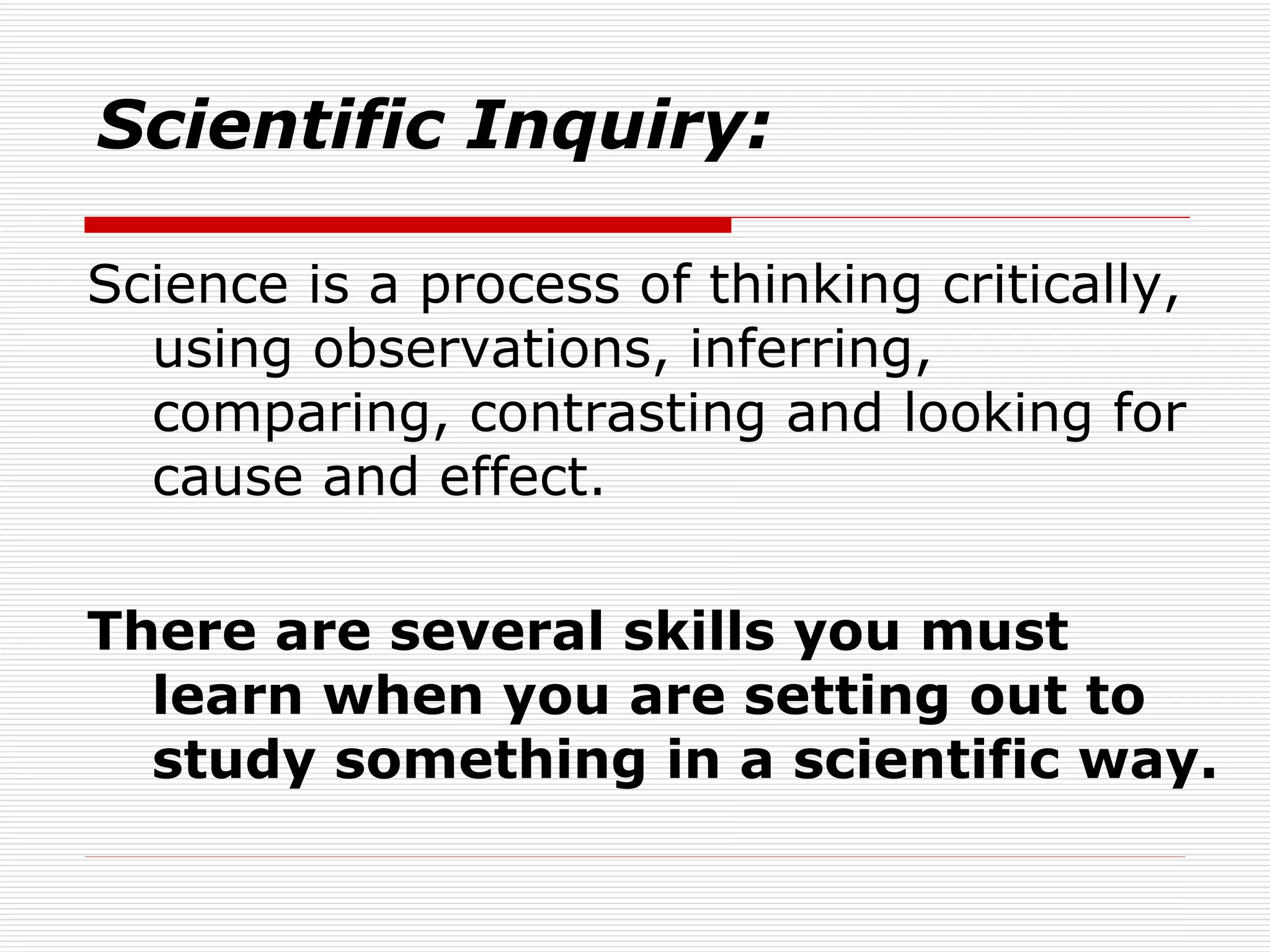 Scientific Inquiry:

Science is a process of thinking critically, using observations, inferring, comparing, contrasting and looking for cause and effect.

There are several skills you must learn when you are setting out to study something in a scientific way.